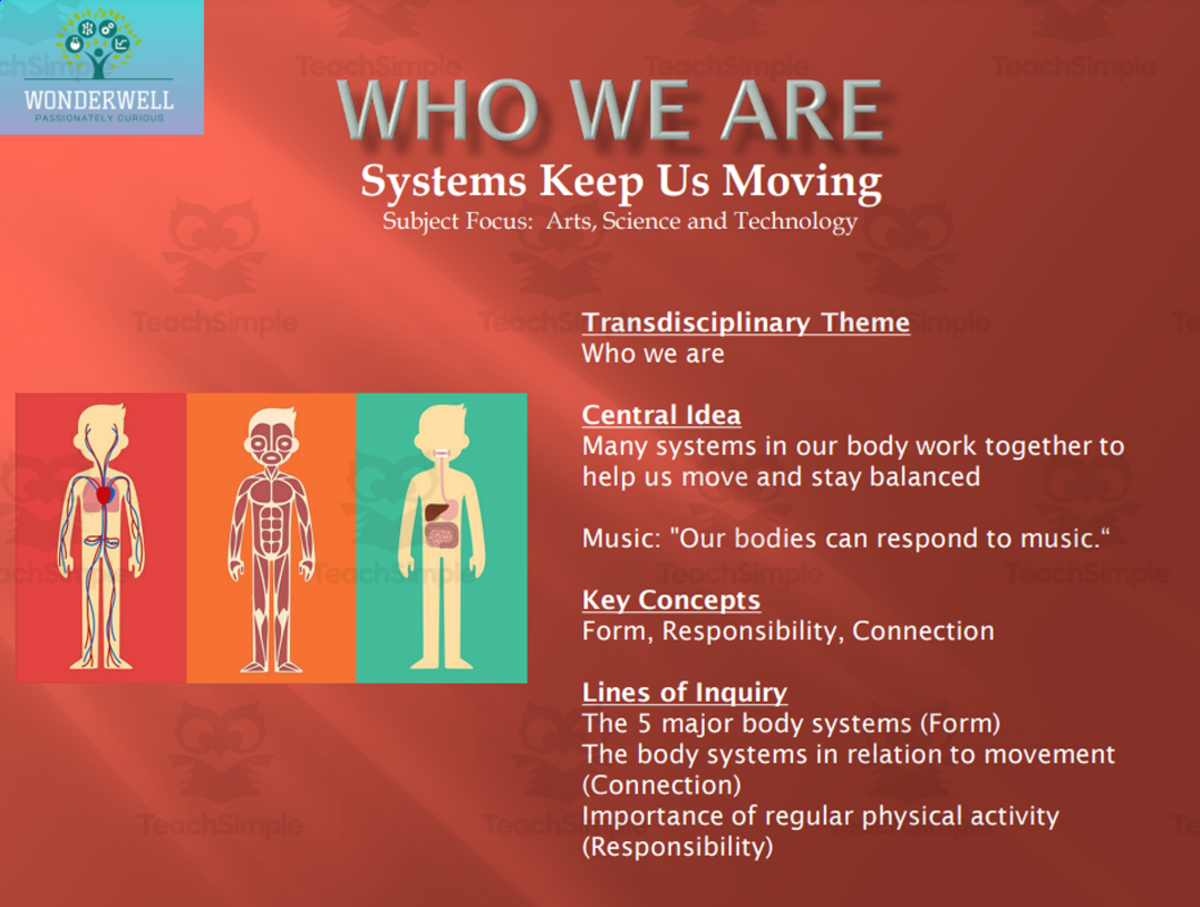 WONDERWELL
PASSIONATELY CURIOUS

WHO WE ARE
Systems Keep Us Moving
Subject Focus: Arts, Science and Technology

Transdisciplinary Theme
Who we are

Central Idea
Many systems in our body work together to help us move and stay balanced

Music: "Our bodies can respond to music.“

Key Concepts
Form, Responsibility, Connection

Lines of Inquiry
The 5 major body systems (Form)
The body systems in relation to movement (Connection)
Importance of regular physical activity (Responsibility)

TeachSimple